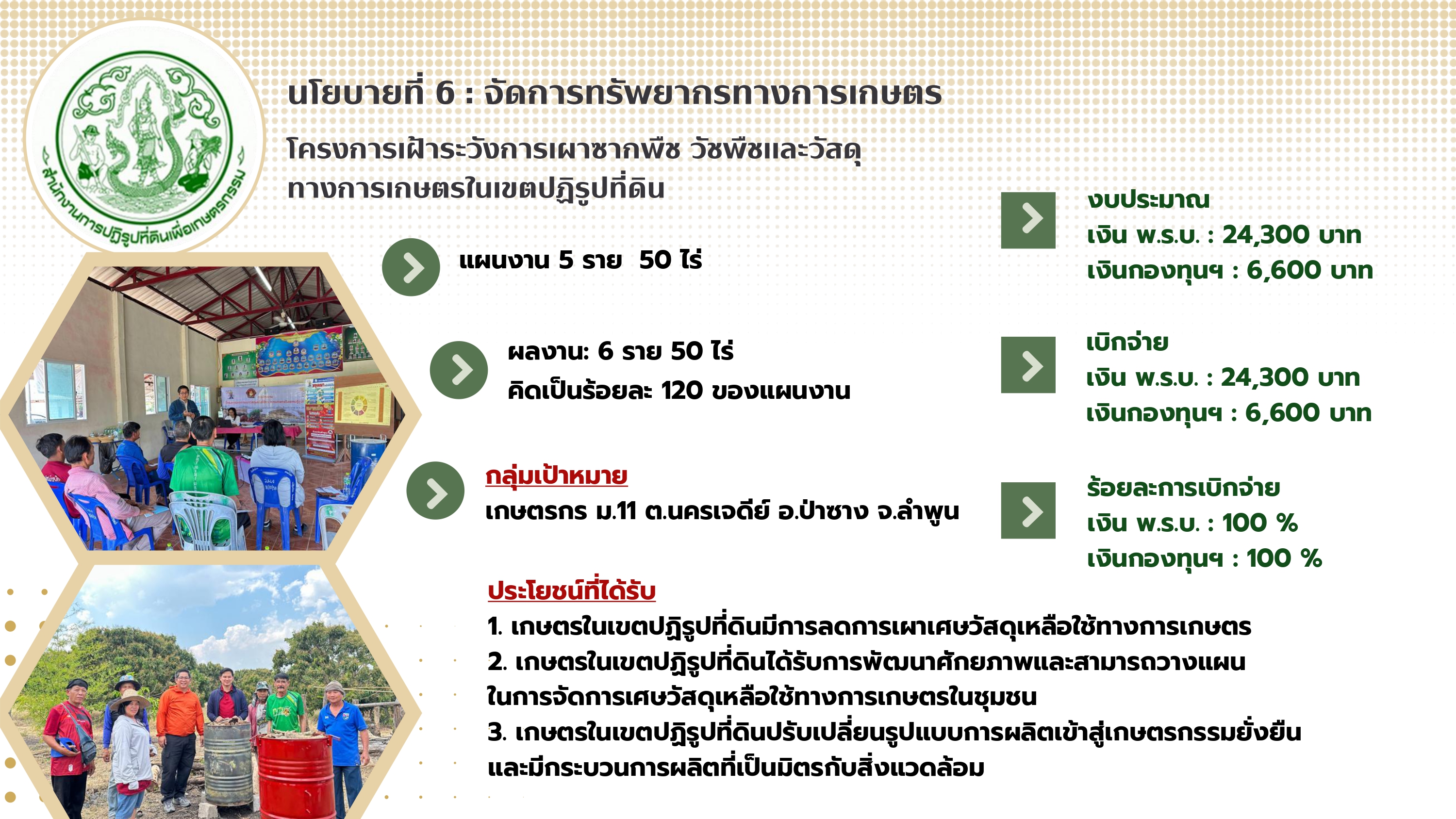 สำนักงานการปฏิรูปที่ดินเพื่อเกษตรกรรม

นโยบายที่ 6 : จัดการทรัพยากรทางการเกษตร

โครงการเฝ้าระวังการเผาซากพืช วัชพืชและวัสดุทางการเกษตรในเขตปฏิรูปที่ดิน

แผนงาน 5 ราย 50 ไร่

ผลงาน: 6 ราย 50 ไร่
คิดเป็นร้อยละ 120 ของแผนงาน

กลุ่มเป้าหมาย
เกษตรกร ม.11 ต.นครเจดีย์ อ.ป่าซาง จ.ลำพูน

งบประมาณ
เงิน พ.ร.บ. : 24,300 บาท
เงินกองทุนฯ : 6,600 บาท

เบิกจ่าย
เงิน พ.ร.บ. : 24,300 บาท
เงินกองทุนฯ : 6,600 บาท

ร้อยละการเบิกจ่าย
เงิน พ.ร.บ. : 100 %
เงินกองทุนฯ : 100 %

ประโยชน์ที่ได้รับ
1. เกษตรในเขตปฏิรูปที่ดินมีการลดการเผาเศษวัสดุเหลือใช้ทางการเกษตร
2. เกษตรในเขตปฏิรูปที่ดินได้รับการพัฒนาศักยภาพและสามารถวางแผนในการจัดการเศษวัสดุเหลือใช้ทางการเกษตรในชุมชน
3. เกษตรในเขตปฏิรูปที่ดินปรับเปลี่ยนรูปแบบการผลิตเข้าสู่เกษตรกรรมยั่งยืนและมีกระบวนการผลิตที่เป็นมิตรกับสิ่งแวดล้อม